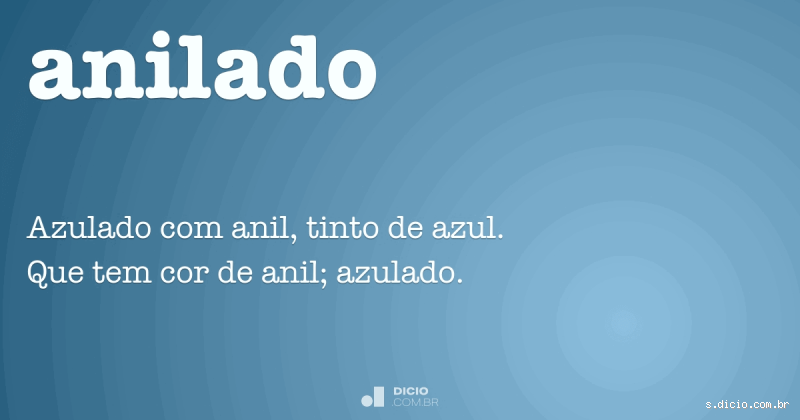 anilado

Azulado com anil, tinto de azul.
Que tem cor de anil; azulado.

DICIO
.COM.BR

s.dicio.com.br